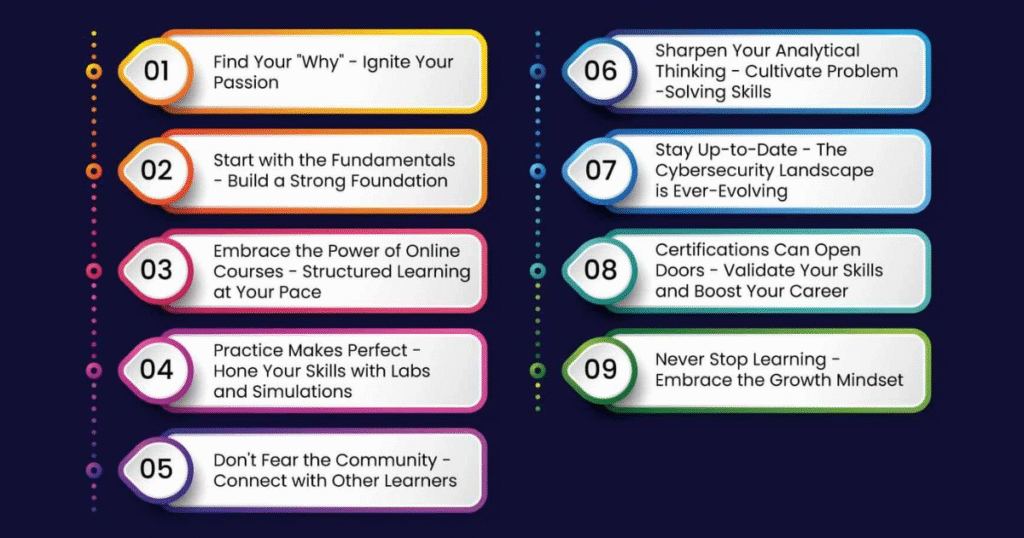 01 Find Your "Why" - Ignite Your Passion

02 Start with the Fundamentals - Build a Strong Foundation

03 Embrace the Power of Online Courses - Structured Learning at Your Pace

04 Practice Makes Perfect - Hone Your Skills with Labs and Simulations

05 Don't Fear the Community - Connect with Other Learners

06 Sharpen Your Analytical Thinking - Cultivate Problem -Solving Skills

07 Stay Up-to-Date - The Cybersecurity Landscape is Ever-Evolving

08 Certifications Can Open Doors - Validate Your Skills and Boost Your Career

09 Never Stop Learning - Embrace the Growth Mindset